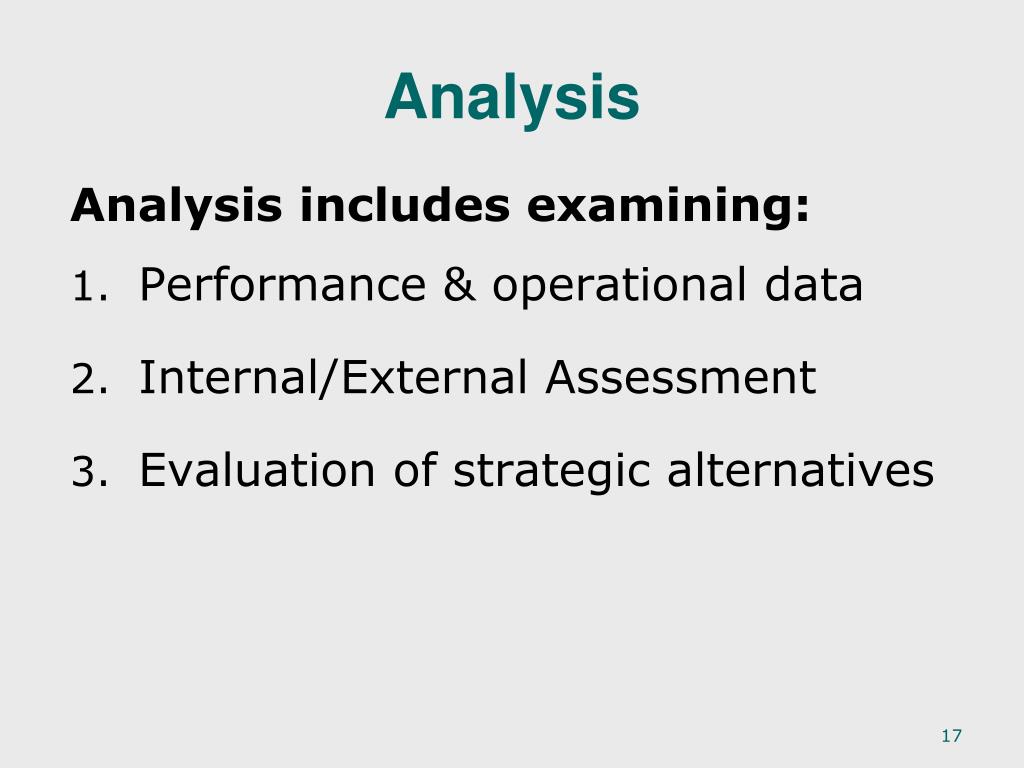 Analysis

Analysis includes examining:

1. Performance & operational data
2. Internal/External Assessment
3. Evaluation of strategic alternatives

17